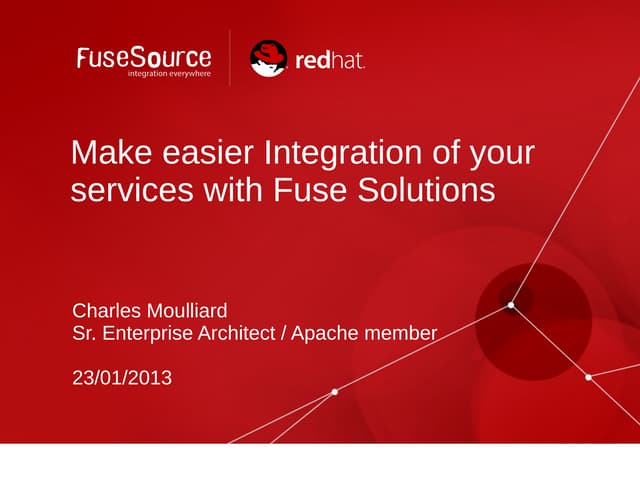 FuseSource
integration everywhere

redhat.

Make easier Integration of your services with Fuse Solutions

Charles Moulliard
Sr. Enterprise Architect / Apache member

23/01/2013